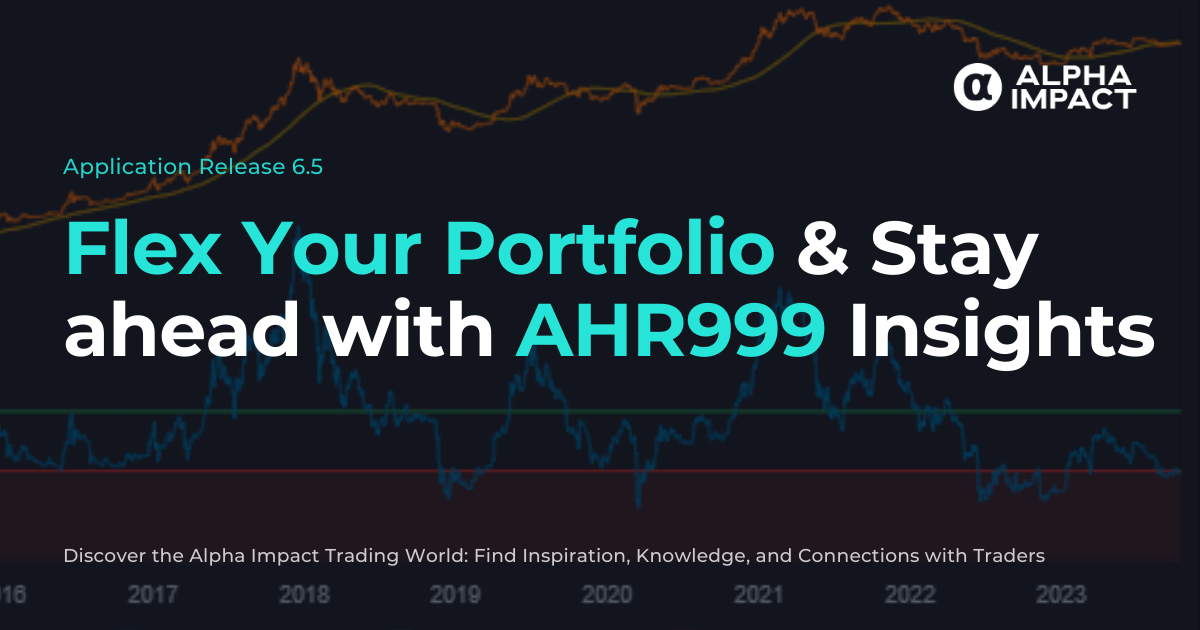 ALPHA IMPACT

Application Release 6.5

Flex Your Portfolio & Stay ahead with AHR999 Insights

Discover the Alpha Impact Trading World: Find Inspiration, Knowledge, and Connections with Traders

016 2017 2018 2019 2020 2021 2022 2023